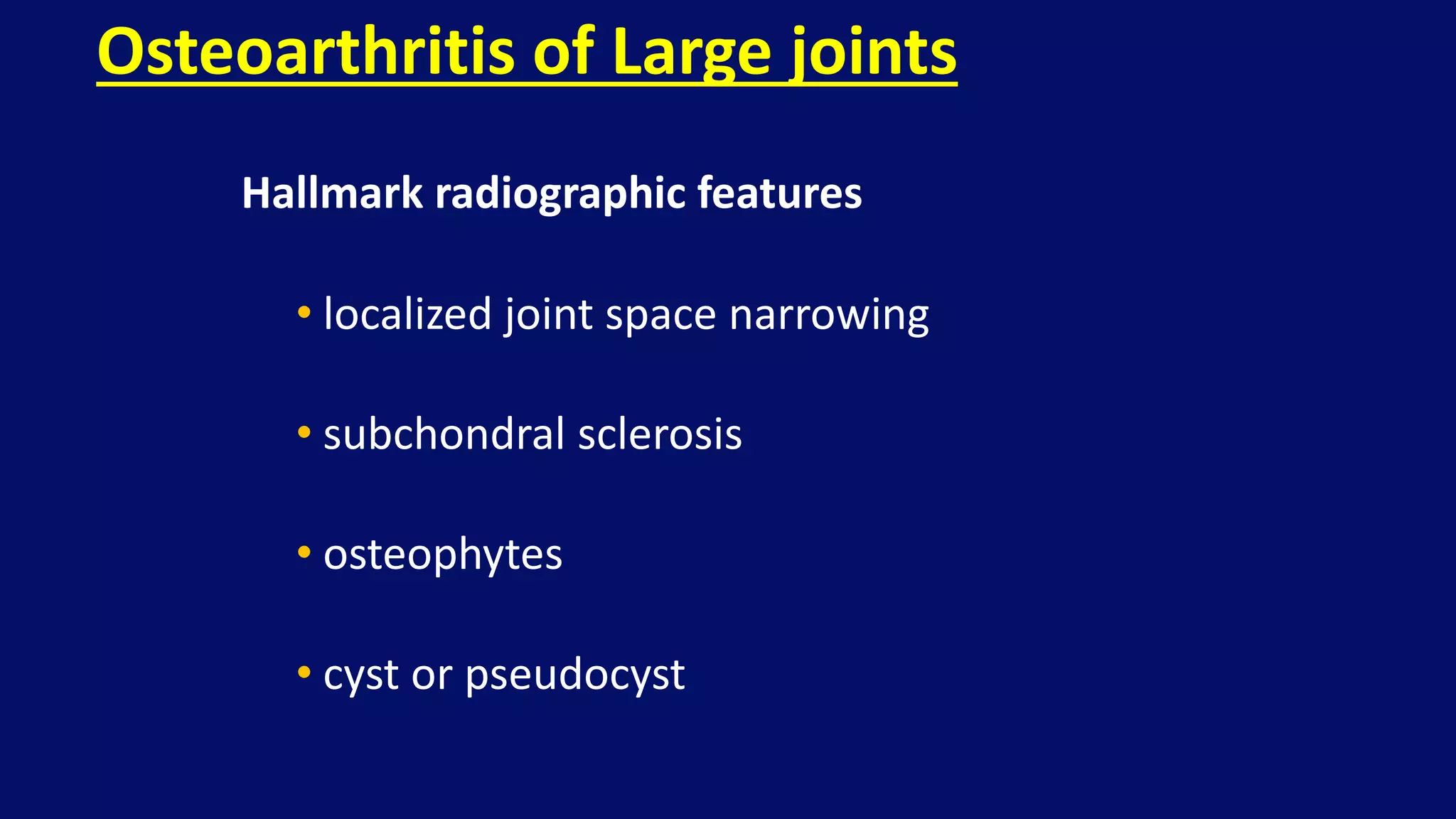 Osteoarthritis of Large joints

Hallmark radiographic features

• localized joint space narrowing

• subchondral sclerosis

• osteophytes

• cyst or pseudocyst